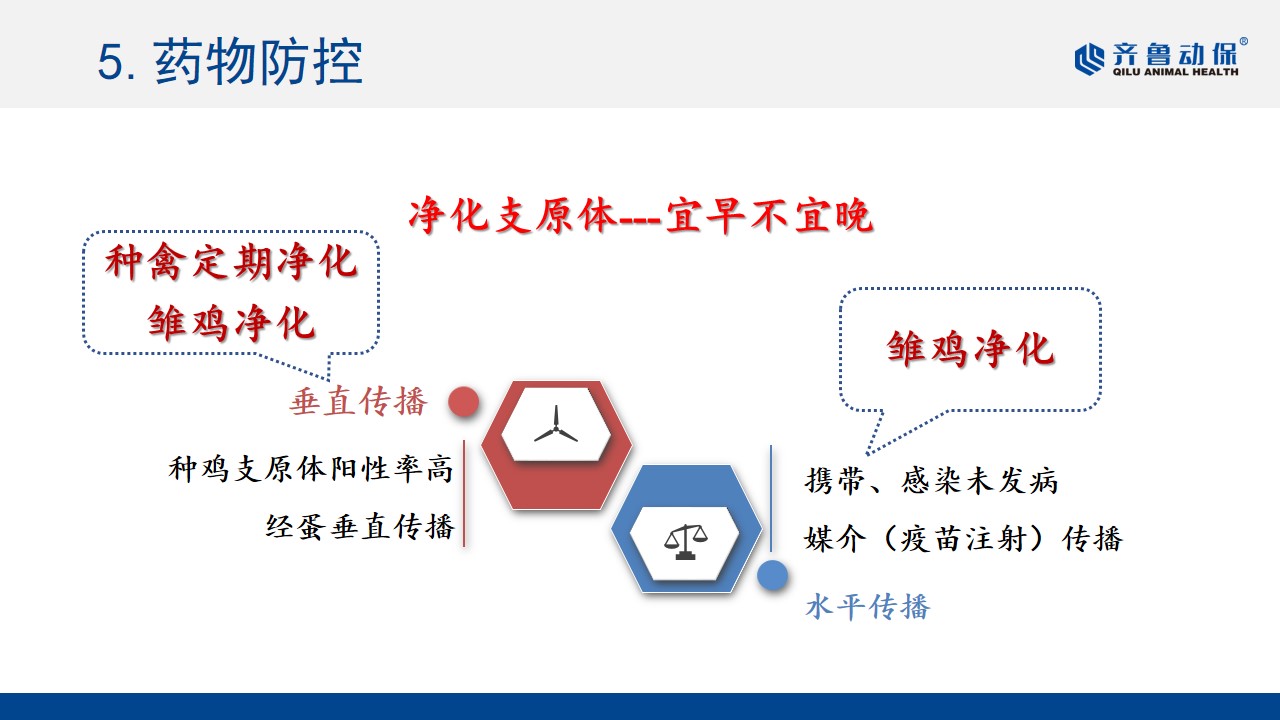 5. 药物防控

齐鲁动保®
QILU ANIMAL HEALTH

净化支原体---宜早不宜晚

种禽定期净化
雏鸡净化

垂直传播

种鸡支原体阳性率高

经蛋垂直传播

雏鸡净化

携带、感染未发病

媒介（疫苗注射）传播

水平传播